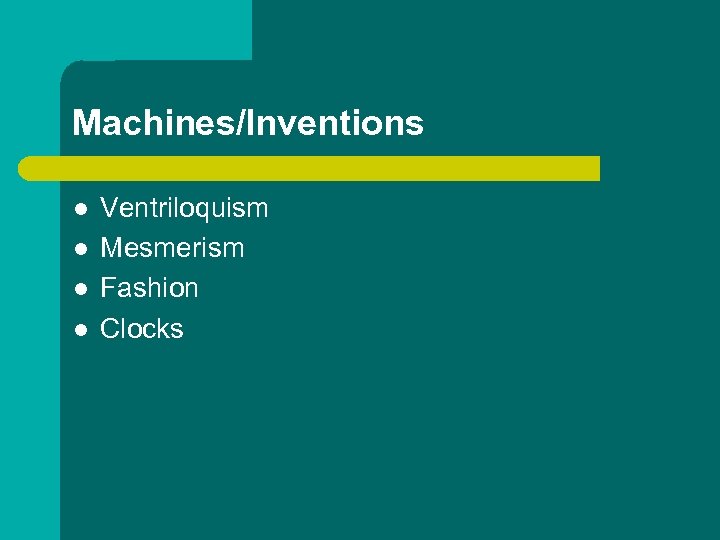 Machines/Inventions

- Ventriloquism
- Mesmerism
- Fashion
- Clocks